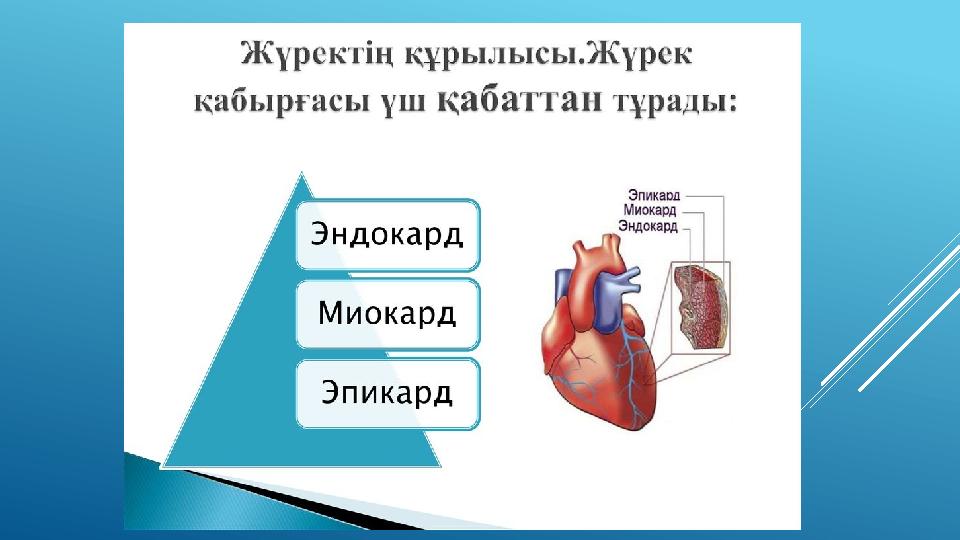 Жүректің құрылысы.Жүрек қабырғасы үш қабаттан тұрады:

Эндокард

Миокард

Эпикард

Эпикард
Миокард
Эндокард